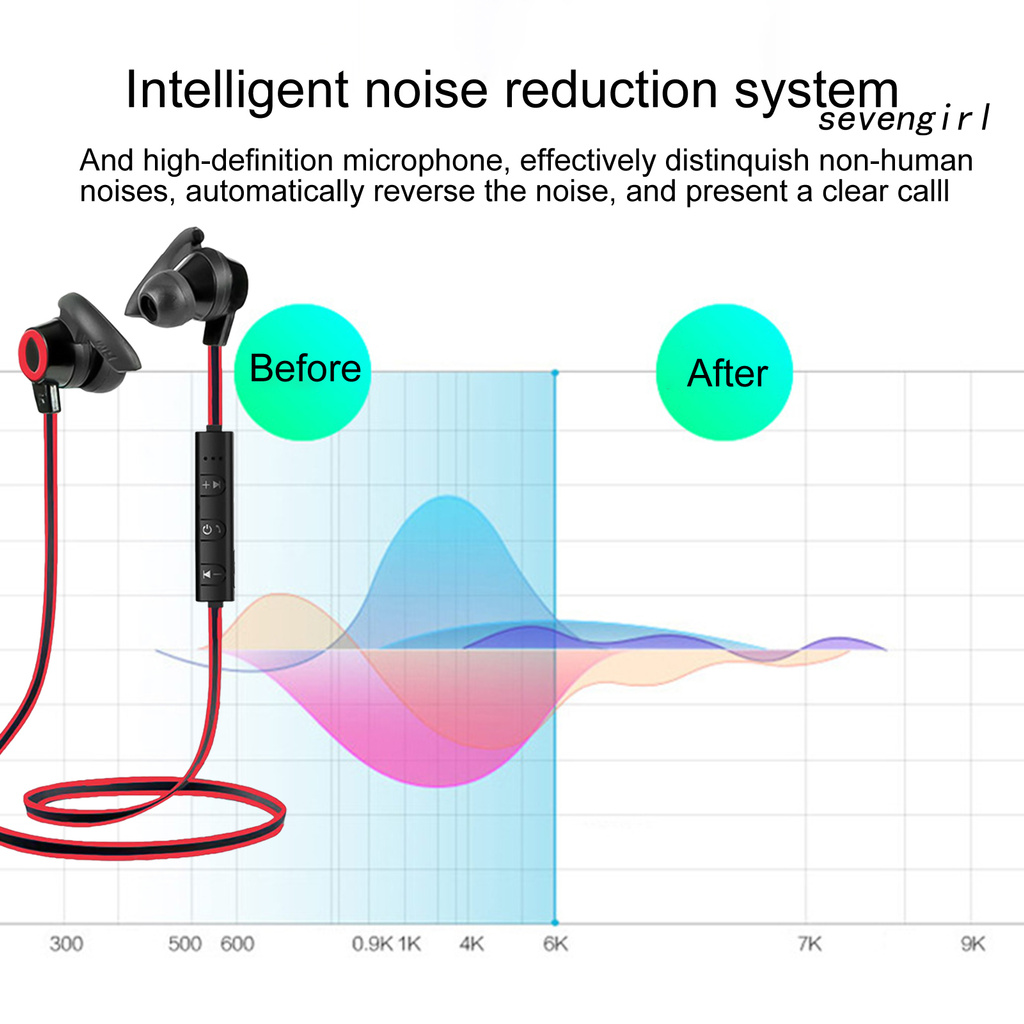 Intelligent noise reduction system
sevengirl
And high-definition microphone, effectively distinquish non-human noises, automatically reverse the noise, and present a clear calll

Before

After

300 500 600 0.9K 1K 4K 6K 7K 9K